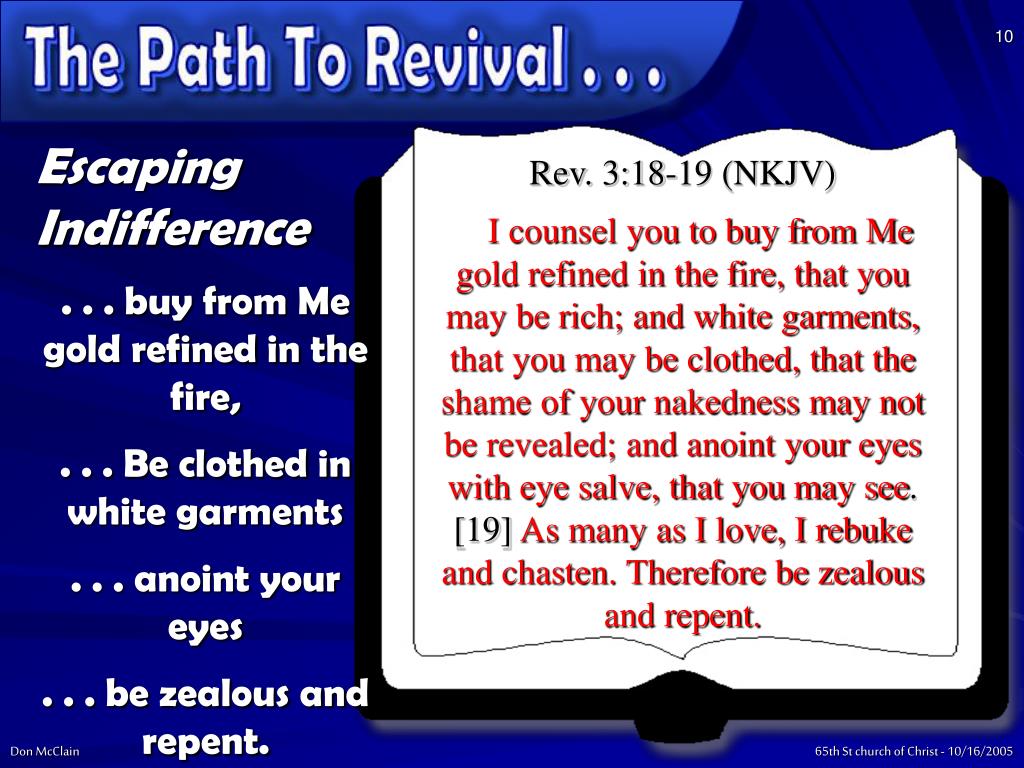 The Path To Revival . . .

10

Escaping Indifference

. . . buy from Me gold refined in the fire,

. . . Be clothed in white garments

. . . anoint your eyes

. . . be zealous and repent.

Rev. 3:18-19 (NKJV)

I counsel you to buy from Me gold refined in the fire, that you may be rich; and white garments, that you may be clothed, that the shame of your nakedness may not be revealed; and anoint your eyes with eye salve, that you may see. [19] As many as I love, I rebuke and chasten. Therefore be zealous and repent.

Don McClain

65th St church of Christ - 10/16/2005